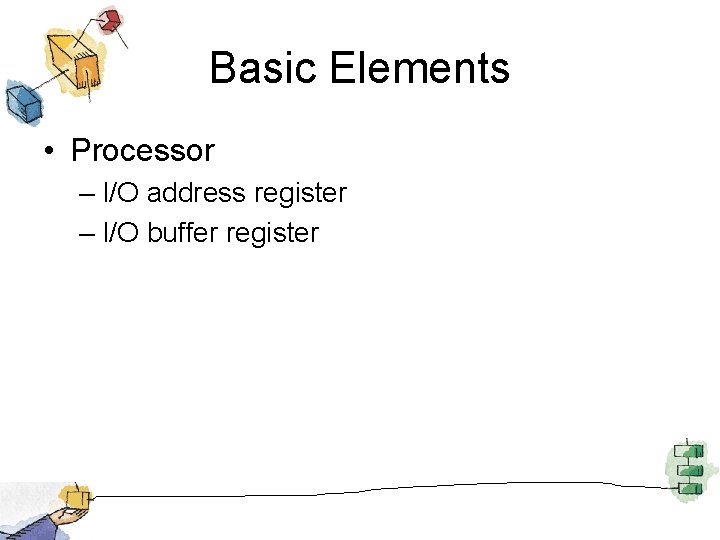 Basic Elements

• Processor
– I/O address register
– I/O buffer register